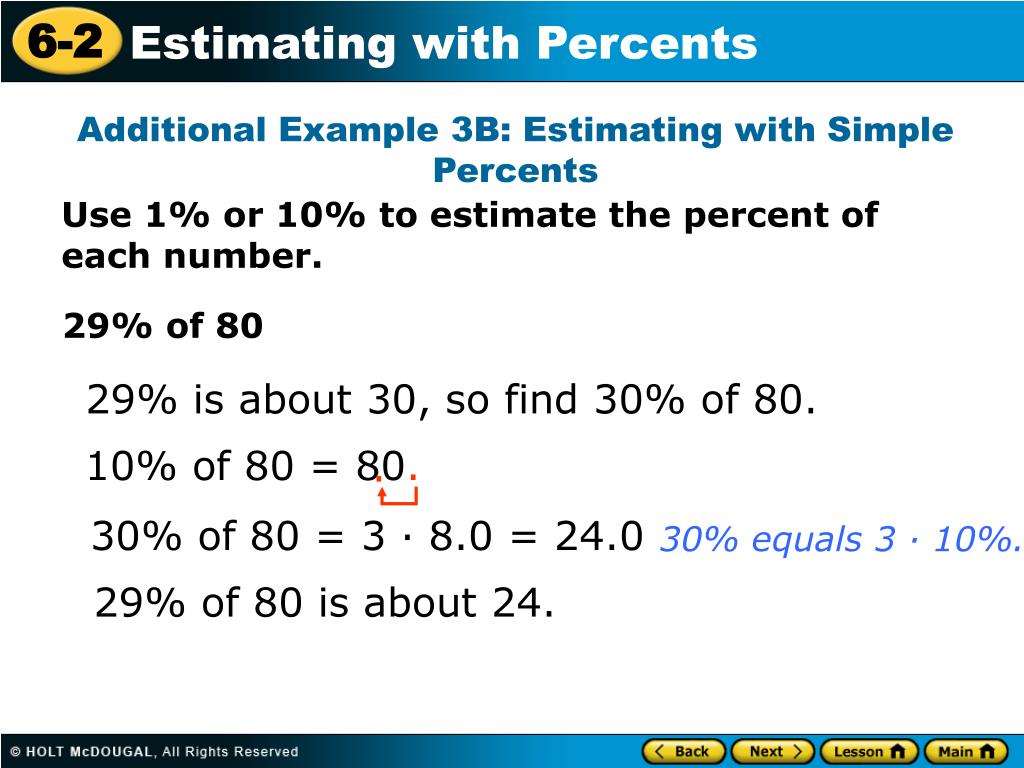 6-2 Estimating with Percents

Additional Example 3B: Estimating with Simple Percents

Use 1% or 10% to estimate the percent of each number.

29% of 80

29% is about 30, so find 30% of 80.

10% of 80 = 8.0.

30% of 80 = 3 · 8.0 = 24.0 30% equals 3 · 10%.

29% of 80 is about 24.

© HOLT McDOUGAL, All Rights Reserved

Back Next Lesson Main